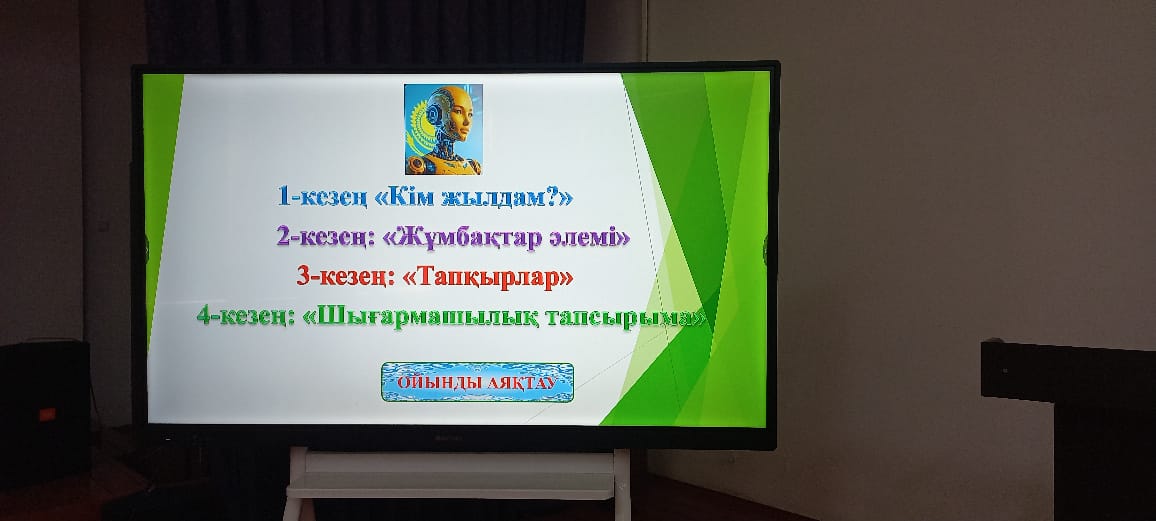 1-кезең «Кім жылдам?»

2-кезең: «Жұмбақтар әлемі»

3-кезең: «Тапқырлар»

4-кезең: «Шығармашылық тапсырыма»

ОЙЫНДЫ АЯҚТАУ